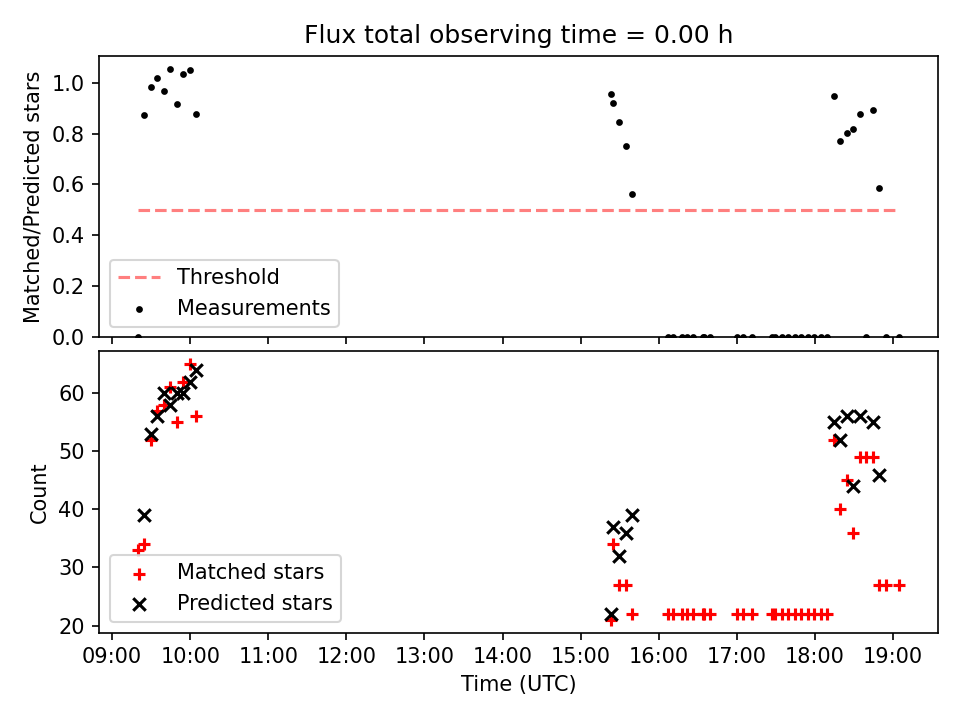 Flux total observing time = 0.00 h

Matched/Predicted stars

1.0
0.8
0.6
0.4
0.2
0.0

Threshold
Measurements

Count

60
50
40
30
20

Matched stars
Predicted stars

09:00 10:00 11:00 12:00 13:00 14:00 15:00 16:00 17:00 18:00 19:00
Time (UTC)